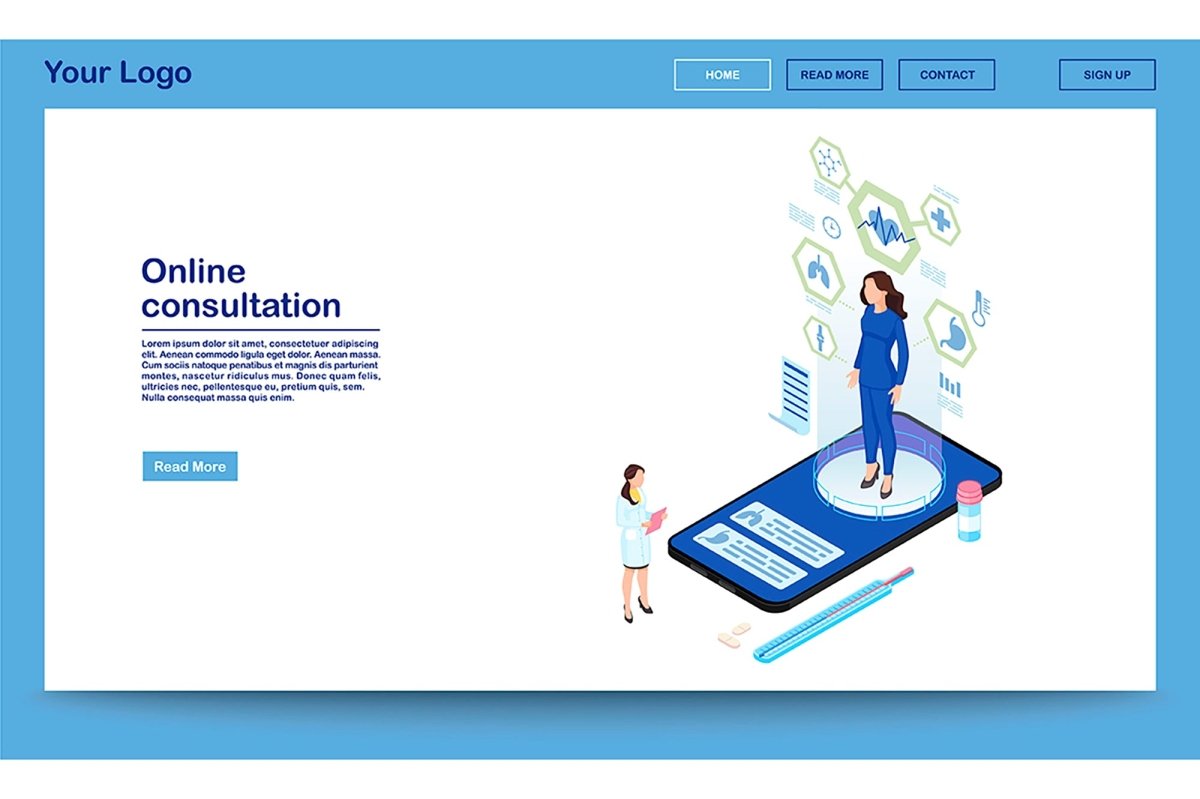 Your Logo

HOME

READ MORE

CONTACT

SIGN UP

Online consultation

Lorem ipsum dolor sit amet, consectetuer adipiscing elit. Aenean commodo ligula eget dolor. Aenean massa. Cum sociis natoque penatibus et magnis dis parturient montes, nascetur ridiculus mus. Donec quam felis, ultricies nec, pellentesque eu, pretium quis, sem. Nulla consequat massa quis enim.

Read More